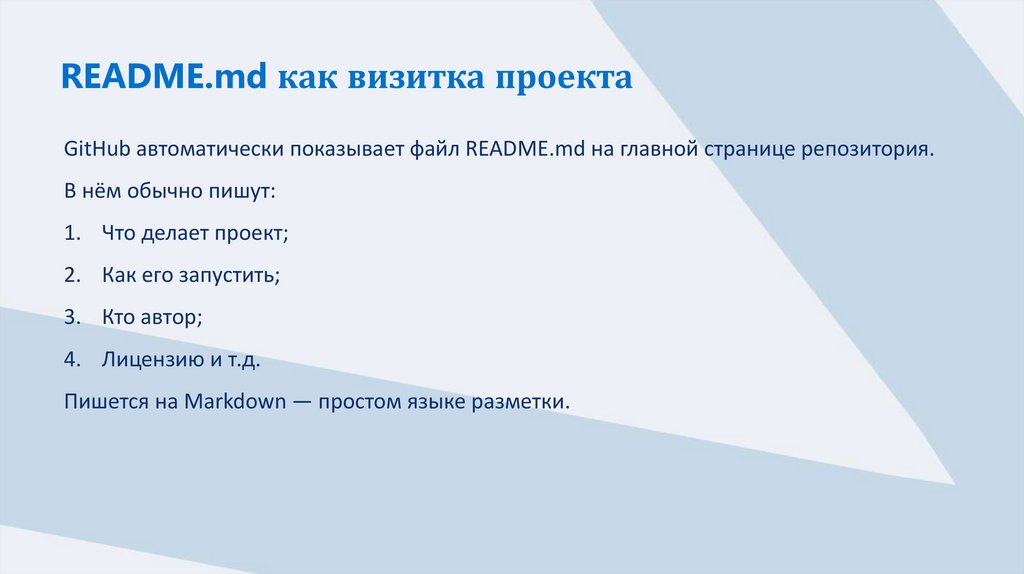 README.md как визитка проекта

GitHub автоматически показывает файл README.md на главной странице репозитория.

В нём обычно пишут:

1. Что делает проект;

2. Как его запустить;

3. Кто автор;

4. Лицензию и т.д.

Пишется на Markdown — простом языке разметки.